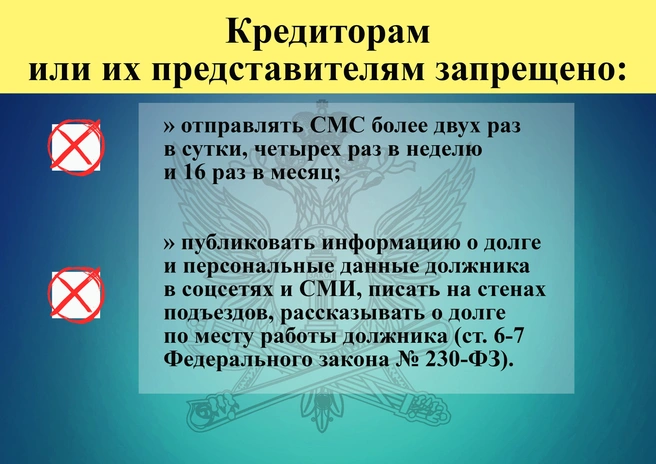 Кредиторам
или их представителям запрещено:

» отправлять СМС более двух раз в сутки, четырех раз в неделю и 16 раз в месяц;

» публиковать информацию о долге и персональные данные должника в соцсетях и СМИ, писать на стенах подъездов, рассказывать о долге по месту работы должника (ст. 6-7 Федерального закона № 230-ФЗ).